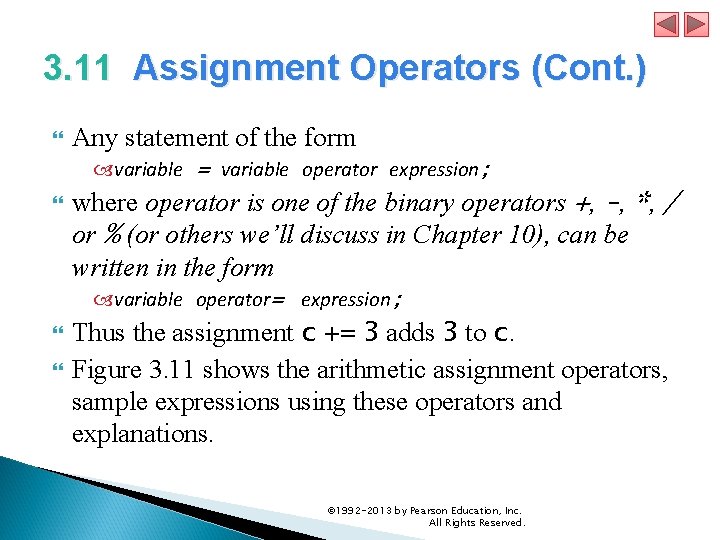 3.11 Assignment Operators (Cont.)

Any statement of the form

variable = variable operator expression;

where operator is one of the binary operators +, -, *, / or % (or others we'll discuss in Chapter 10), can be written in the form

variable operator= expression;

Thus the assignment c += 3 adds 3 to c.

Figure 3.11 shows the arithmetic assignment operators, sample expressions using these operators and explanations.

©1992-2013 by Pearson Education, Inc. All Rights Reserved.